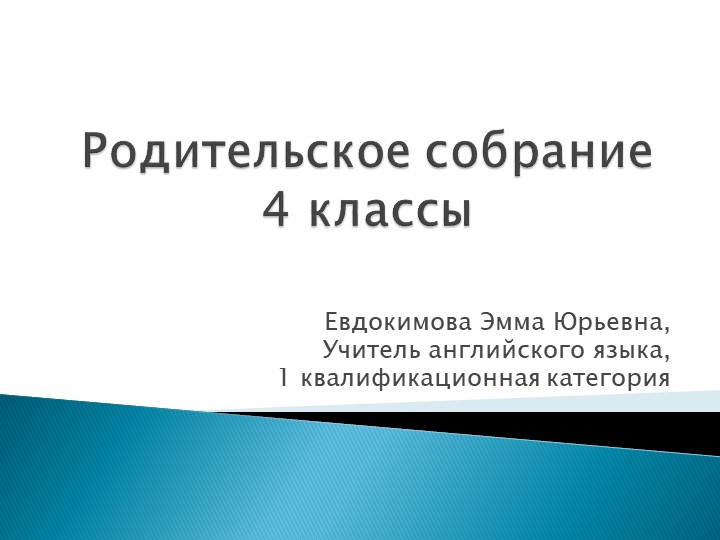 Родительское собрание
4 классы

Евдокимова Эмма Юрьевна,
Учитель английского языка,
1 квалификационная категория